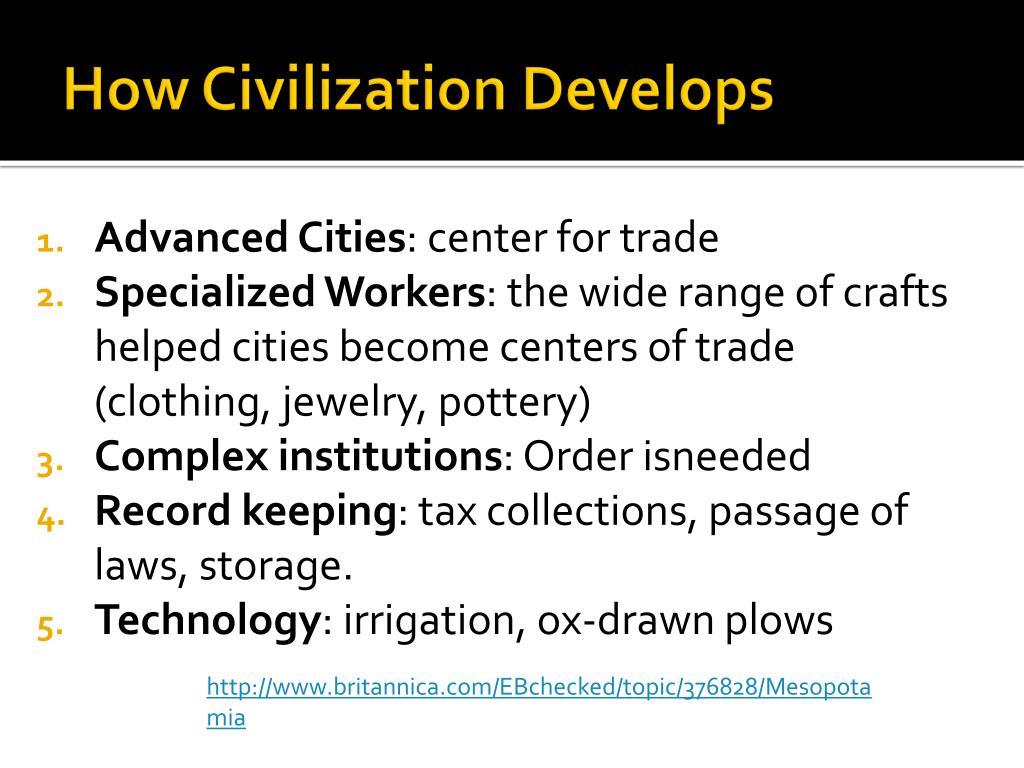 How Civilization Develops

1. Advanced Cities: center for trade
2. Specialized Workers: the wide range of crafts helped cities become centers of trade (clothing, jewelry, pottery)
3. Complex institutions: Order isneeded
4. Record keeping: tax collections, passage of laws, storage.
5. Technology: irrigation, ox-drawn plows

http://www.britannica.com/EBchecked/topic/376828/Mesopotamia